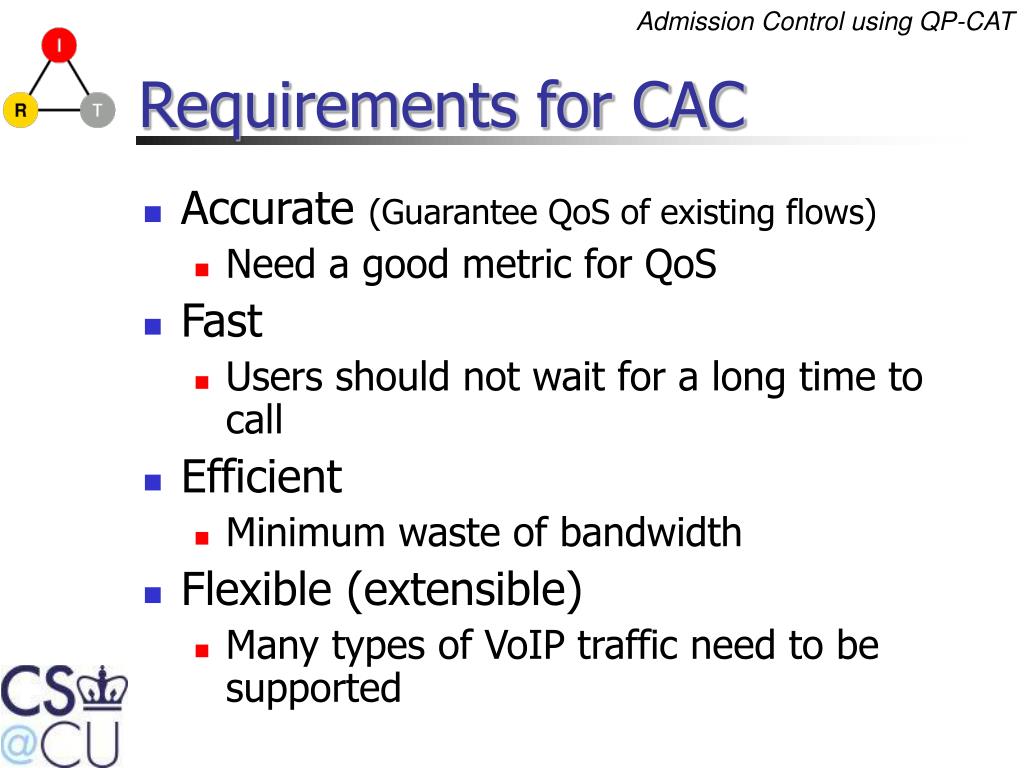 Admission Control using QP-CAT

I

R T

Requirements for CAC

Accurate (Guarantee QoS of existing flows)

Need a good metric for QoS

Fast

Users should not wait for a long time to call

Efficient

Minimum waste of bandwidth

Flexible (extensible)

Many types of VoIP traffic need to be supported

CS
@CU